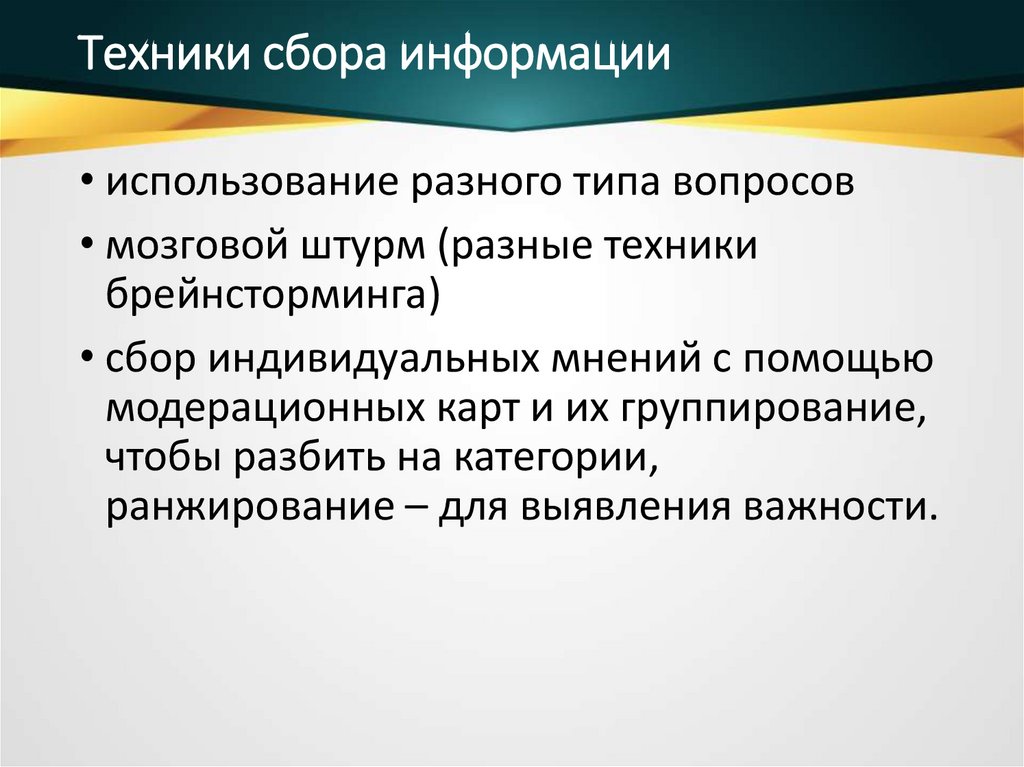 Техники сбора информации

• использование разного типа вопросов

• мозговой штурм (разные техники брейнсторминга)

• сбор индивидуальных мнений с помощью модерационных карт и их группирование, чтобы разбить на категории, ранжирование – для выявления важности.